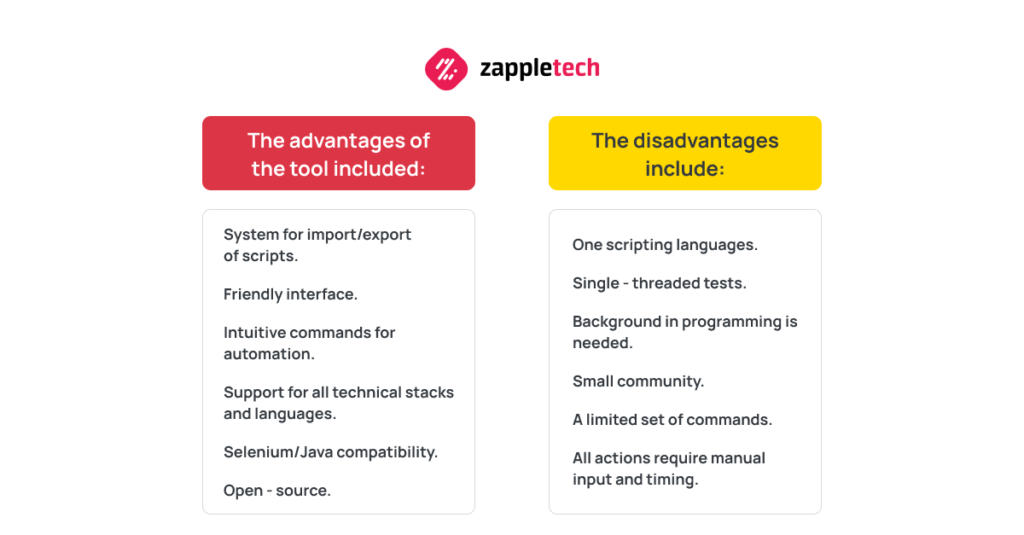 zappletech

The advantages of the tool included:

System for import/export of scripts.

Friendly interface.

Intuitive commands for automation.

Support for all technical stacks and languages.

Selenium/Java compatibility.

Open - source.

The disadvantages include:

One scripting languages.

Single - threaded tests.

Background in programming is needed.

Small community.

A limited set of commands.

All actions require manual input and timing.